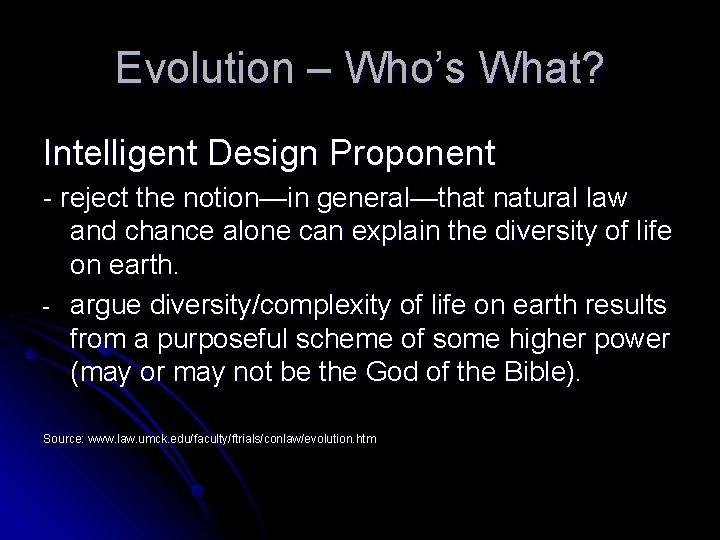 Evolution – Who's What?

Intelligent Design Proponent

- reject the notion—in general—that natural law and chance alone can explain the diversity of life on earth.

- argue diversity/complexity of life on earth results from a purposeful scheme of some higher power (may or may not be the God of the Bible).

Source: www.law.umck.edu/faculty/ftrials/conlaw/evolution.htm